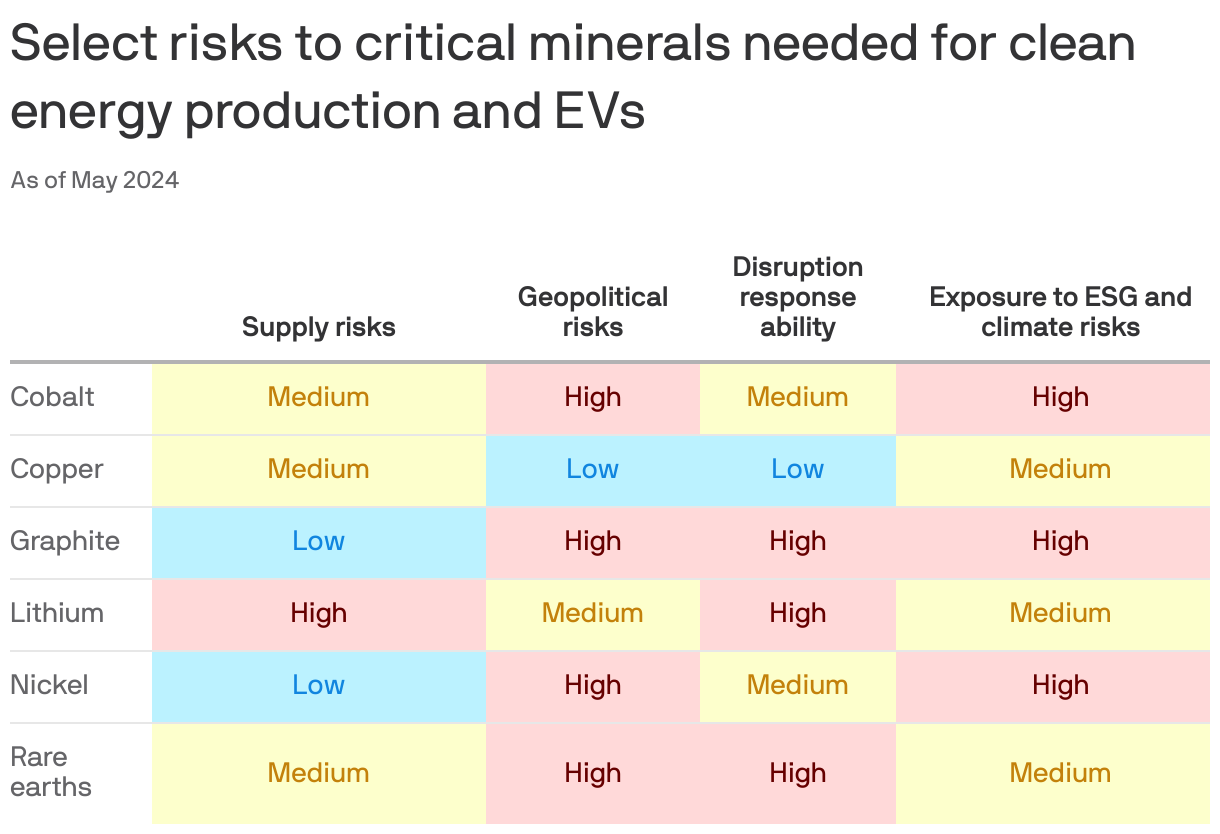 Select risks to critical minerals needed for clean energy production and EVs

As of May 2024

| | Supply risks | Geopolitical risks | Disruption response ability | Exposure to ESG and climate risks |
|---|---|---|---|---|
| Cobalt | Medium | High | Medium | High |
| Copper | Medium | Low | Low | Medium |
| Graphite | Low | High | High | High |
| Lithium | High | Medium | High | Medium |
| Nickel | Low | High | Medium | High |
| Rare earths | Medium | High | High | Medium |